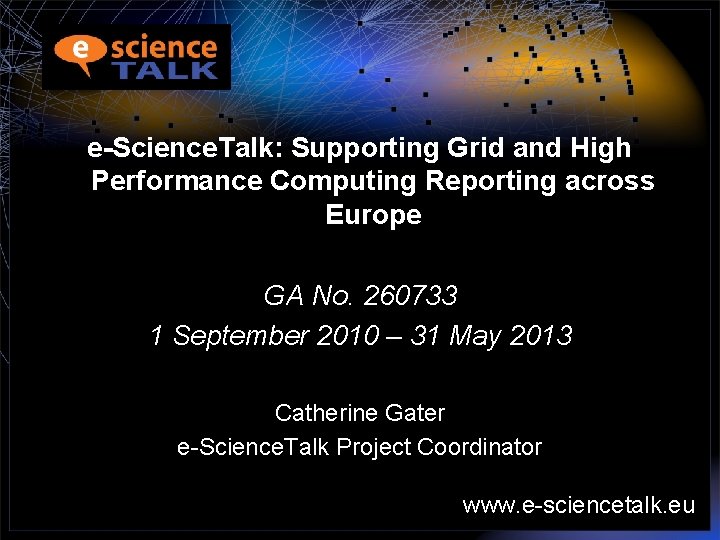 e science TALK

e-ScienceTalk: Supporting Grid and High Performance Computing Reporting across Europe

GA No. 260733
1 September 2010 – 31 May 2013

Catherine Gater
e-ScienceTalk Project Coordinator

www.e-sciencetalk.eu